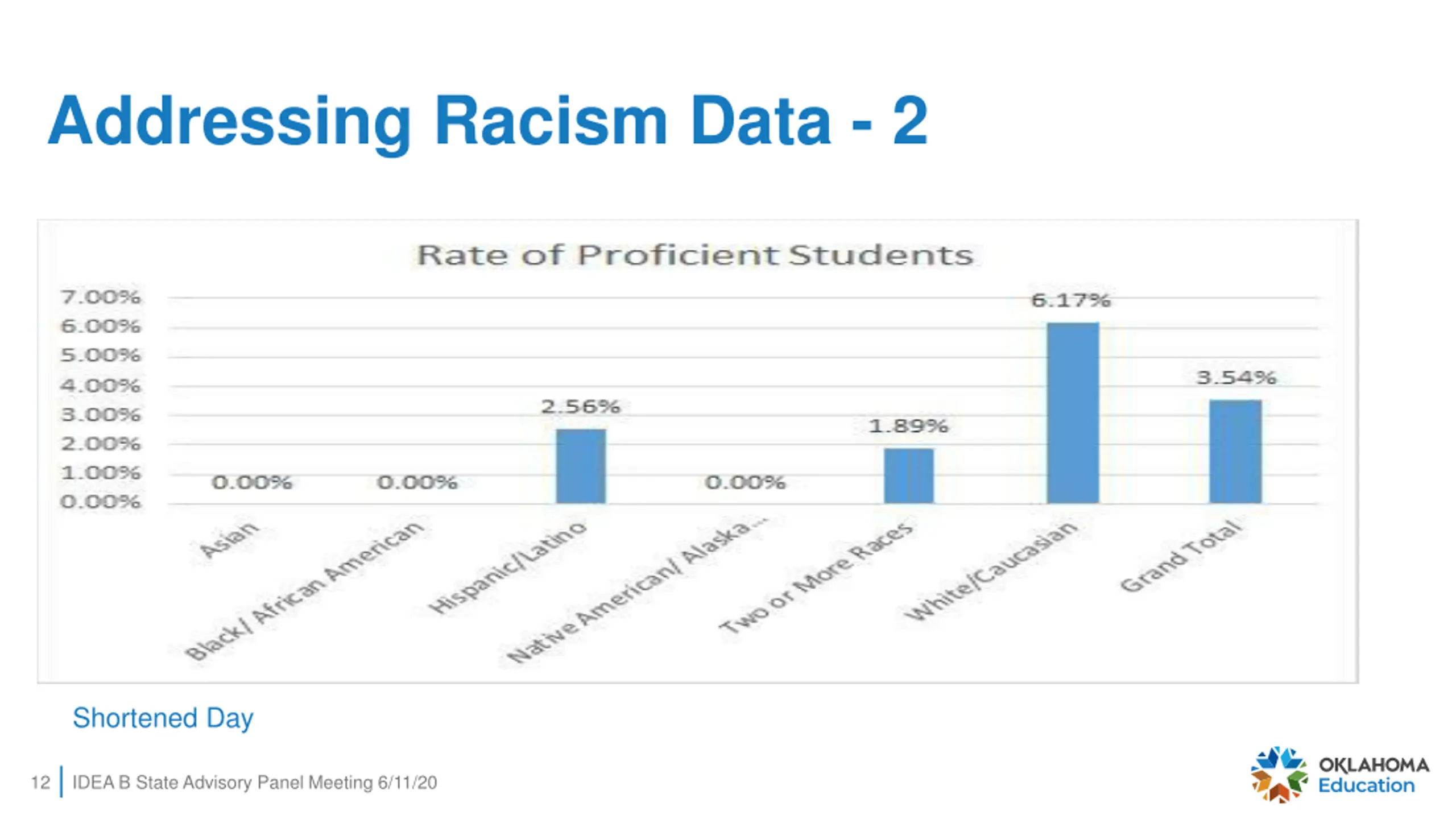 Addressing Racism Data - 2

Rate of Proficient Students

7.00%
6.00%
5.00%
4.00%
3.00%
2.00%
1.00%
0.00%

0.00%
0.00%
2.56%
0.00%
1.89%
6.17%
3.54%

Asian
Black/ African American
Hispanic/Latino
Native American/ Alaska...
Two or More Races
White/Caucasian
Grand Total

Shortened Day

12 IDEA B State Advisory Panel Meeting 6/11/20

OKLAHOMA Education